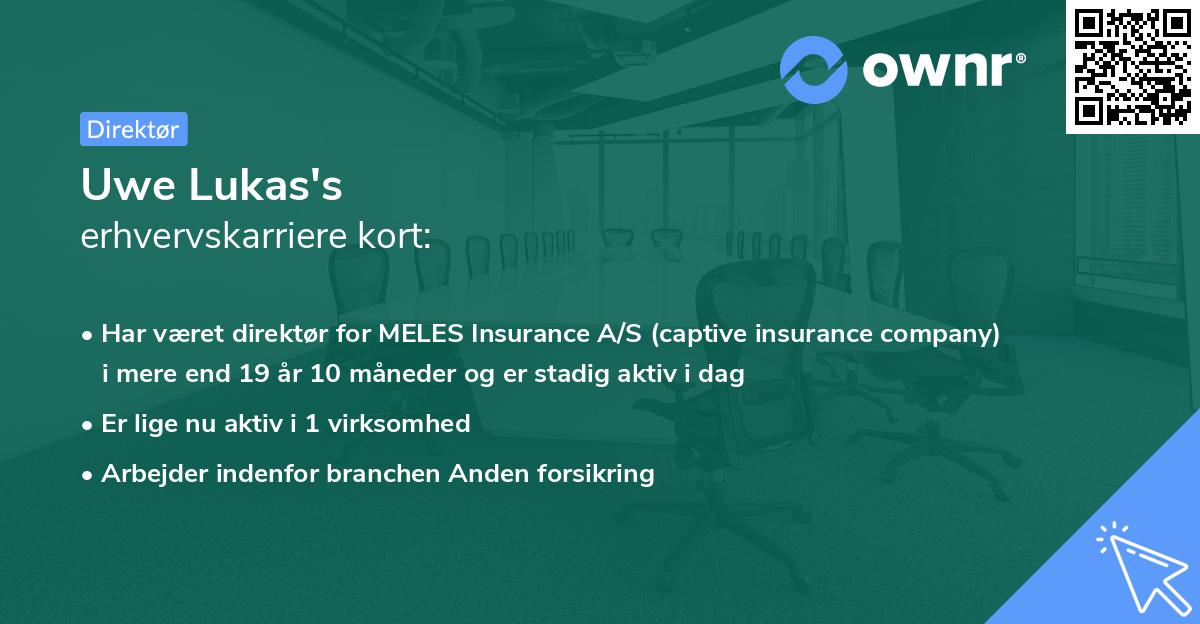 ownr®

Direktør

Uwe Lukas's
erhvervskarriere kort:

• Har været direktør for MELES Insurance A/S (captive insurance company) i mere end 19 år 10 måneder og er stadig aktiv i dag
• Er lige nu aktiv i 1 virksomhed
• Arbejder indenfor branchen Anden forsikring